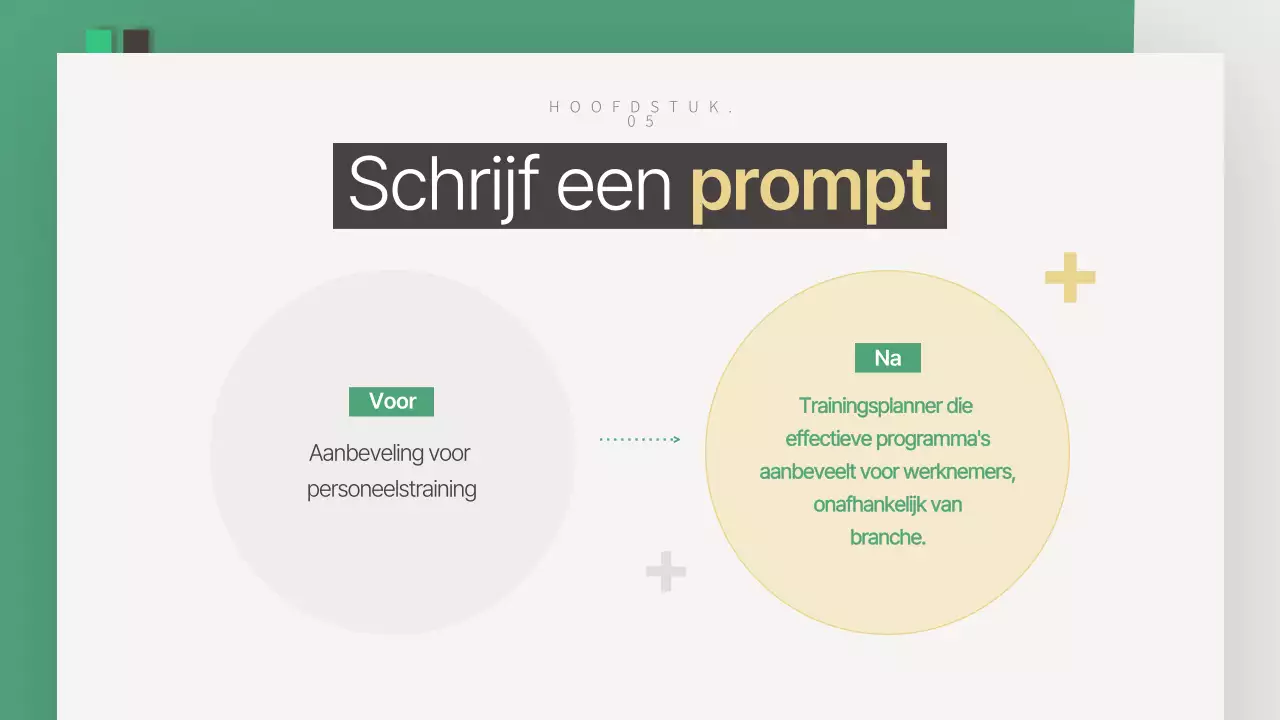 HOOFDSTUK.
05

Schrijf een prompt

Voor

Aanbeveling voor personeelstraining

Na

Trainingsplanner die effectieve programma's aanbeveelt voor werknemers, onafhankelijk van branche.